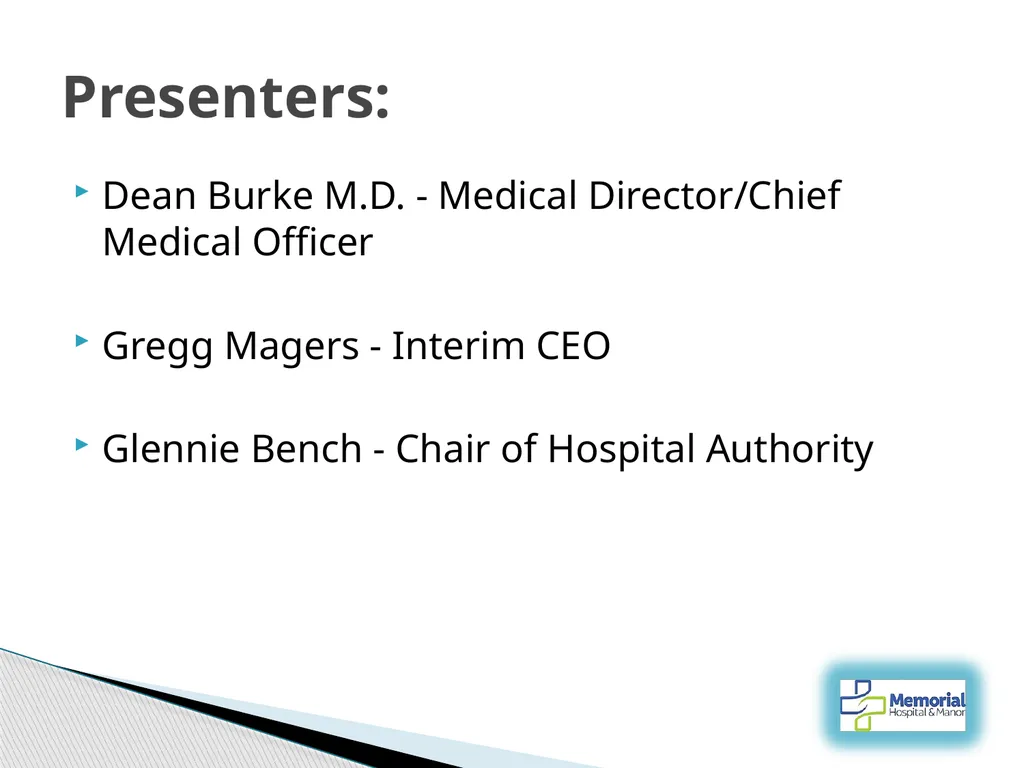 Presenters:

Dean Burke M.D. - Medical Director/Chief Medical Officer

Gregg Magers - Interim CEO

Glennie Bench - Chair of Hospital Authority

Memorial Hospital & Manor